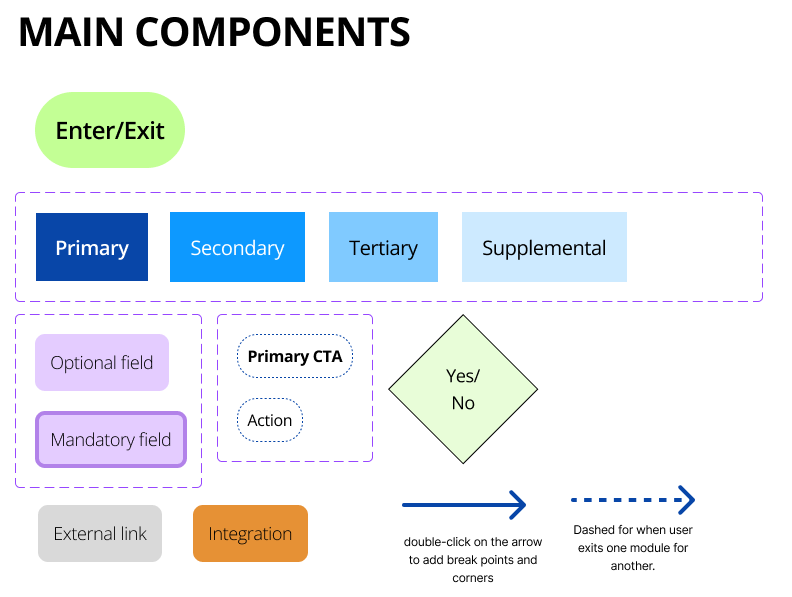 MAIN COMPONENTS

Enter/Exit

Primary

Secondary

Tertiary

Supplemental

Optional field

Mandatory field

Primary CTA

Action

Yes/ No

External link

Integration

double-click on the arrow to add break points and corners

Dashed for when user exits one module for another.